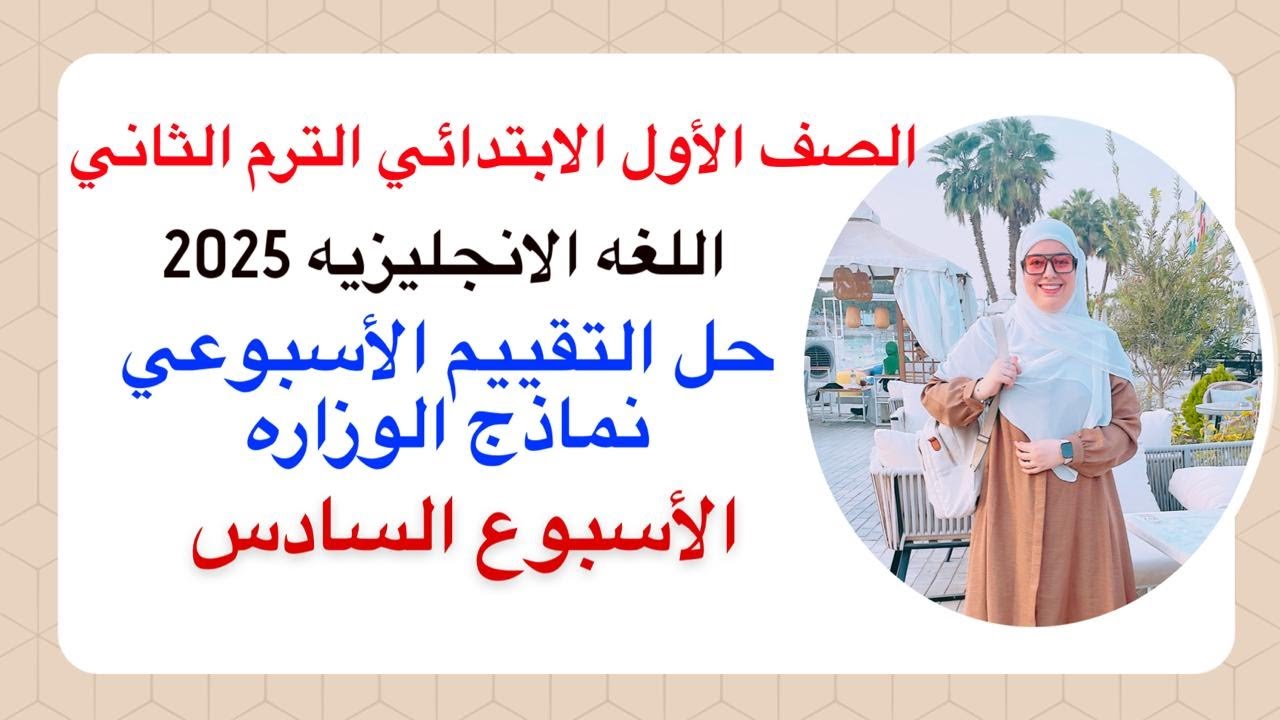 الصف الأول الابتدائي الترم الثاني

اللغه الانجليزيه 2025

حل التقييم الأسبوعي
نماذج الوزاره

الأسبوع السادس